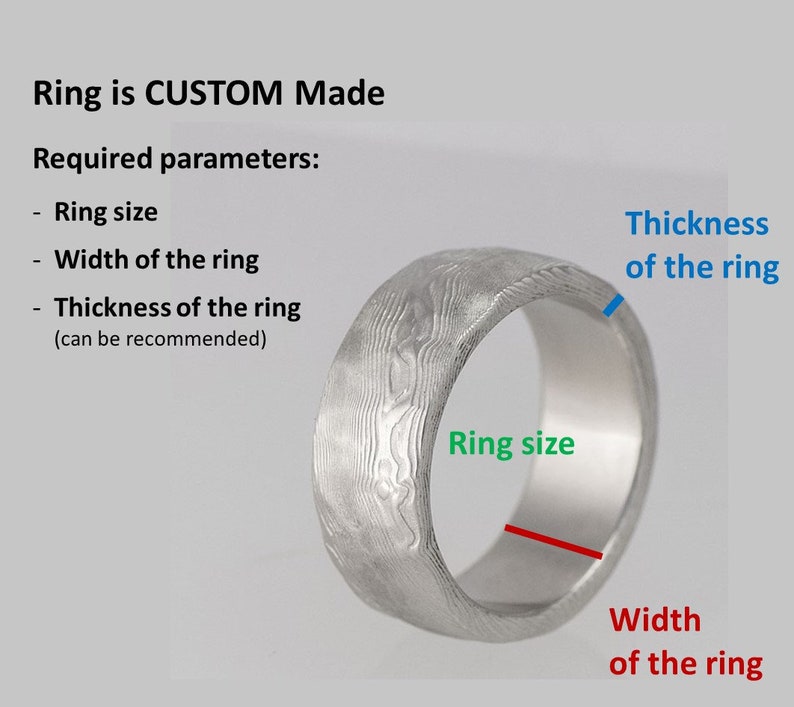 Ring is CUSTOM Made

Required parameters:

- Ring size
- Width of the ring
- Thickness of the ring
(can be recommended)

Thickness of the ring

Ring size

Width of the ring